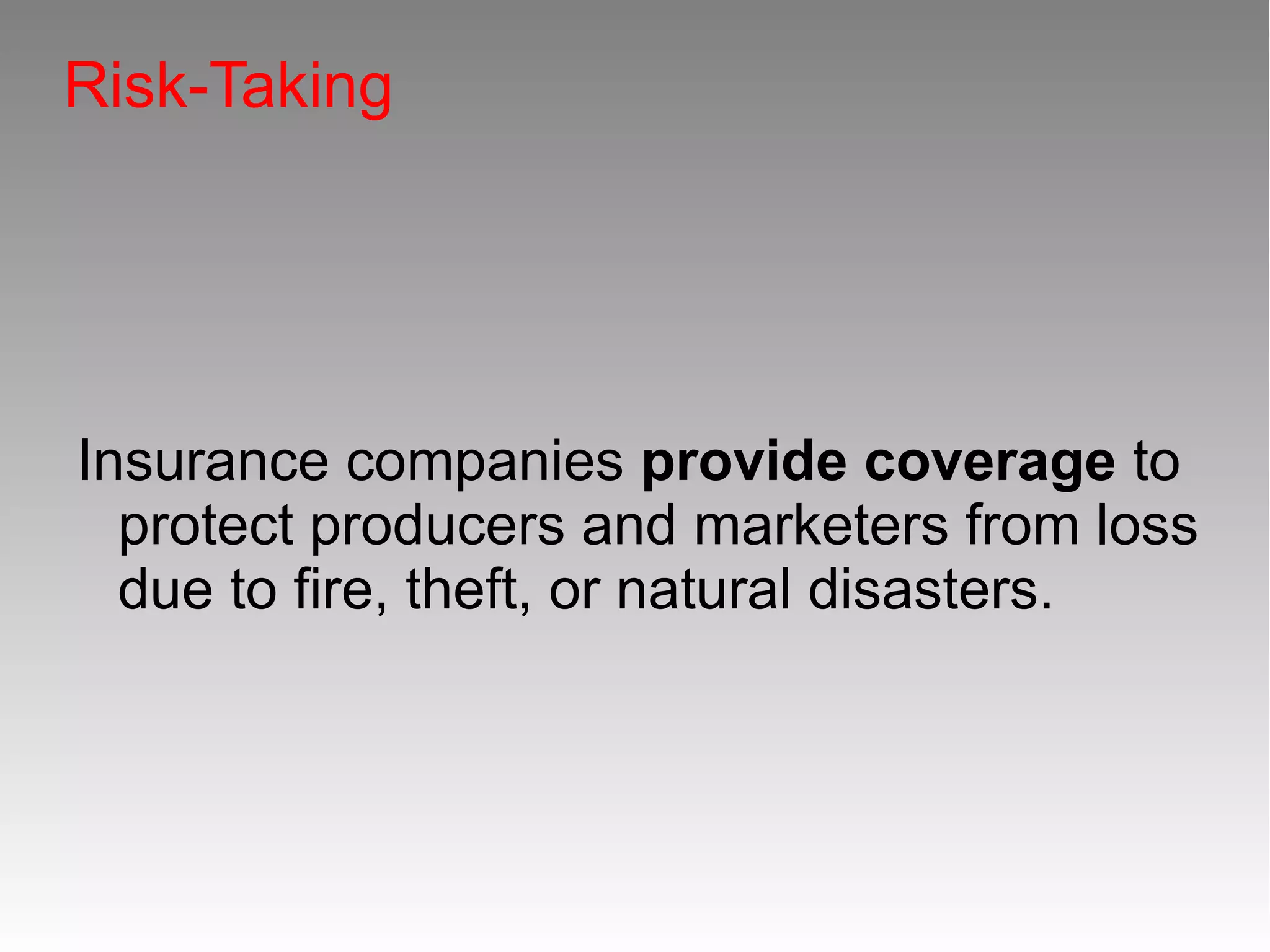 Risk-Taking

Insurance companies provide coverage to protect producers and marketers from loss due to fire, theft, or natural disasters.